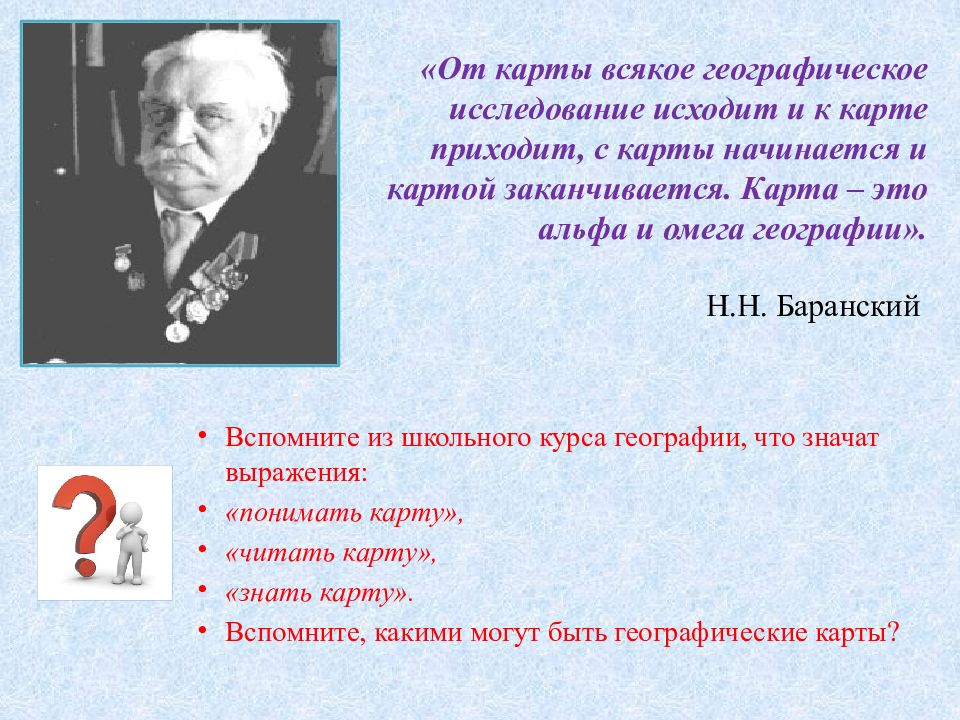 «От карты всякое географическое исследование исходит и к карте приходит, с карты начинается и картой заканчивается. Карта – это альфа и омега географии».

Н.Н. Баранский

• Вспомните из школьного курса географии, что значат выражения:
• «понимать карту»,
• «читать карту»,
• «знать карту».
• Вспомните, какими могут быть географические карты?